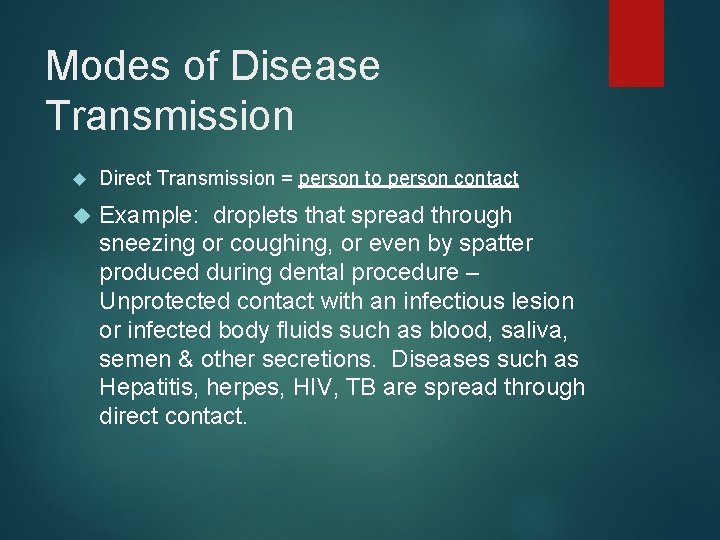 Modes of Disease Transmission

• Direct Transmission = person to person contact

• Example: droplets that spread through sneezing or coughing, or even by spatter produced during dental procedure – Unprotected contact with an infectious lesion or infected body fluids such as blood, saliva, semen & other secretions. Diseases such as Hepatitis, herpes, HIV, TB are spread through direct contact.